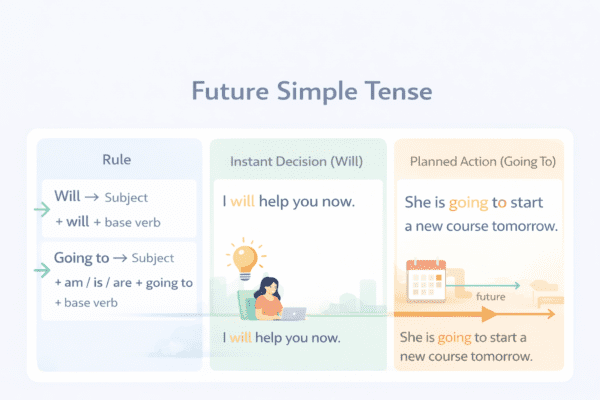 Future Simple Tense

Rule

Will → Subject + will + base verb

Going to → Subject + am / is / are + going to + base verb

Instant Decision (Will)

I will help you now.

I will help you now.

Planned Action (Going To)

She is going to start a new course tomorrow.

future

She is going to start a new course tomorrow.